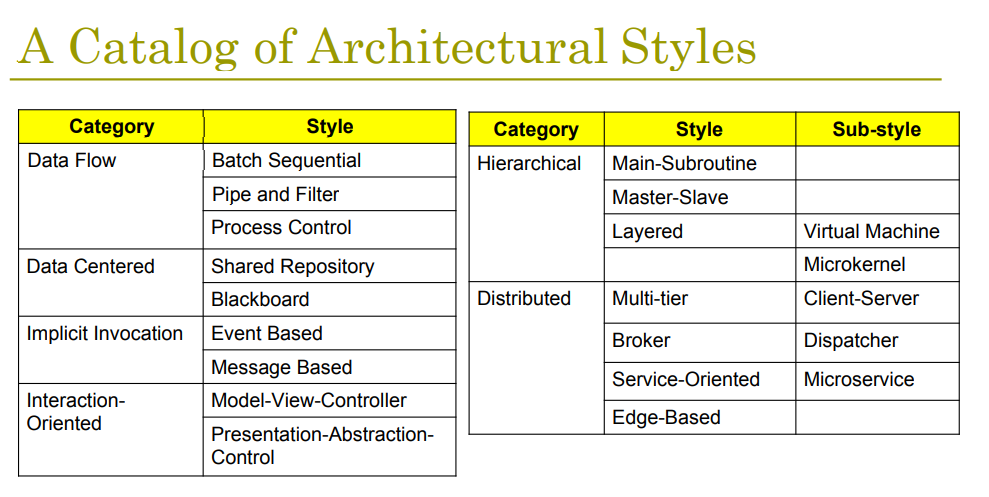 A Catalog of Architectural Styles

| Category | Style |
|---|---|
| Data Flow | Batch Sequential |
| | Pipe and Filter |
| | Process Control |
| Data Centered | Shared Repository |
| | Blackboard |
| Implicit Invocation | Event Based |
| | Message Based |
| Interaction-Oriented | Model-View-Controller |
| | Presentation-Abstraction-Control |

| Category | Style | Sub-style |
|---|---|---|
| Hierarchical | Main-Subroutine | |
| | Master-Slave | |
| | Layered | Virtual Machine |
| | | Microkernel |
| Distributed | Multi-tier | Client-Server |
| | Broker | Dispatcher |
| | Service-Oriented | Microservice |
| | Edge-Based | |